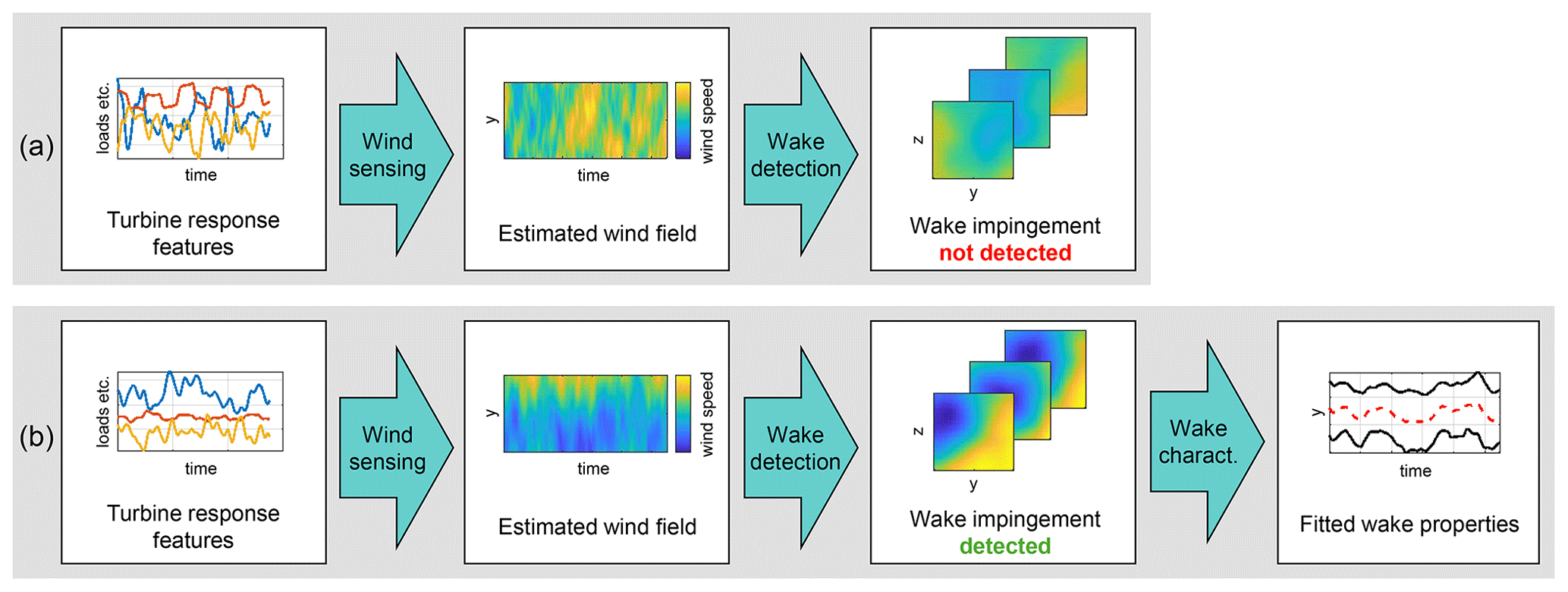 (a)

loads etc.

time

Turbine response features

Wind sensing

y

time

wind speed

Estimated wind field

Wake detection

z

y

Wake impingement
not detected

(b)

loads etc.

time

Turbine response features

Wind sensing

y

time

wind speed

Estimated wind field

Wake detection

z

y

Wake impingement
detected

Wake charact.

y

time

Fitted wake properties